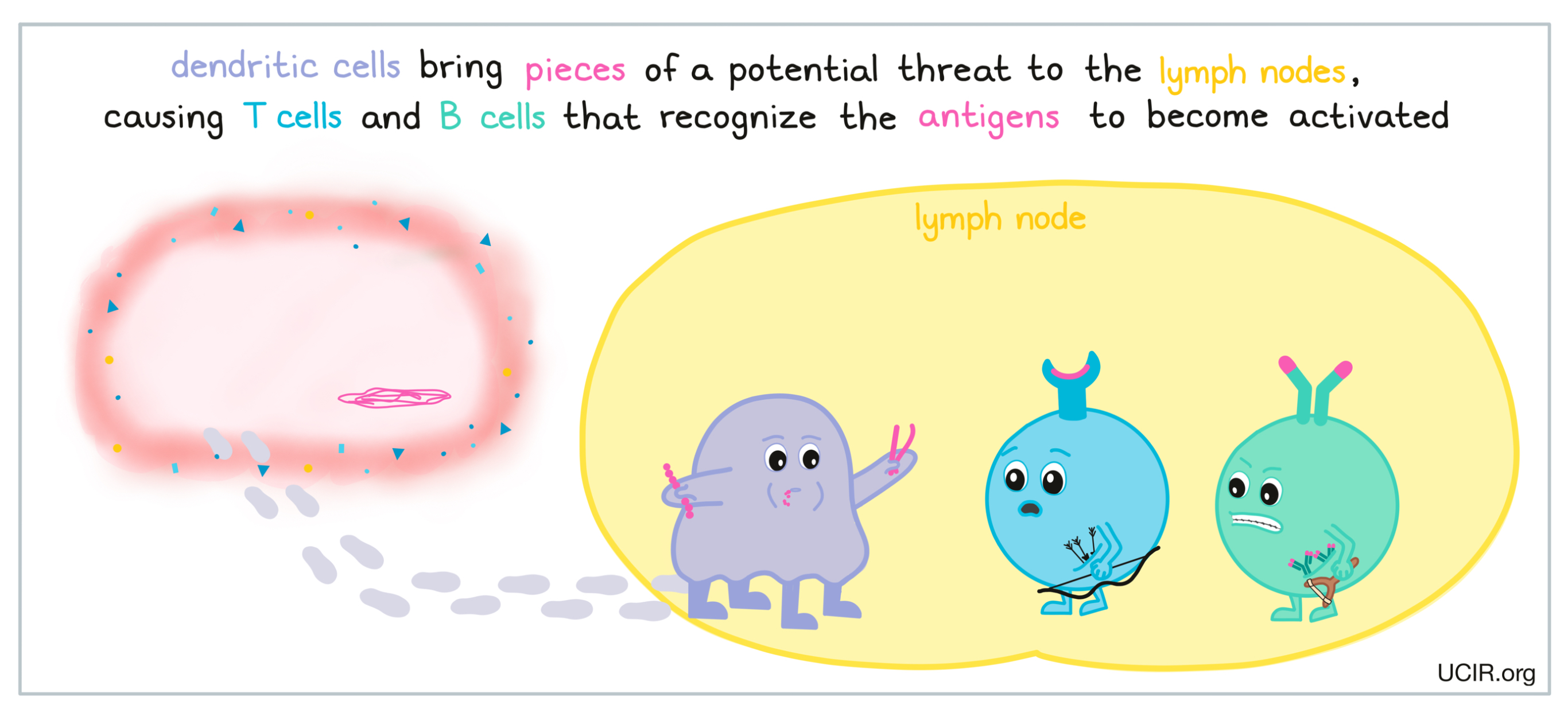 dendritic cells bring pieces of a potential threat to the lymph nodes, causing T cells and B cells that recognize the antigens to become activated

lymph node

UCIR.org